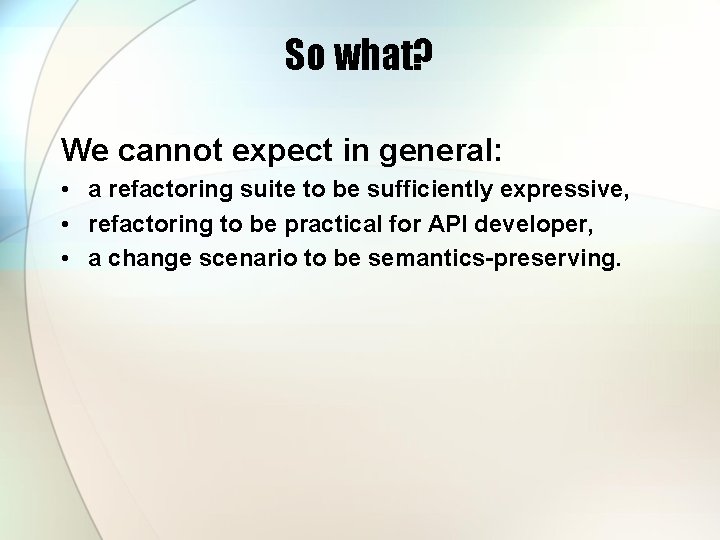 So what?

We cannot expect in general:

• a refactoring suite to be sufficiently expressive,
• refactoring to be practical for API developer,
• a change scenario to be semantics-preserving.